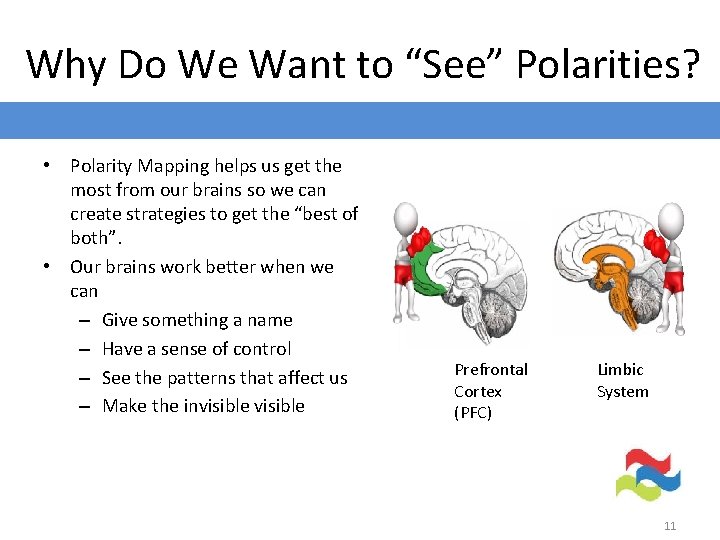 Why Do We Want to “See” Polarities?

• Polarity Mapping helps us get the most from our brains so we can create strategies to get the “best of both”.
• Our brains work better when we can
– Give something a name
– Have a sense of control
– See the patterns that affect us
– Make the invisible visible

Prefrontal Cortex (PFC)

Limbic System

11